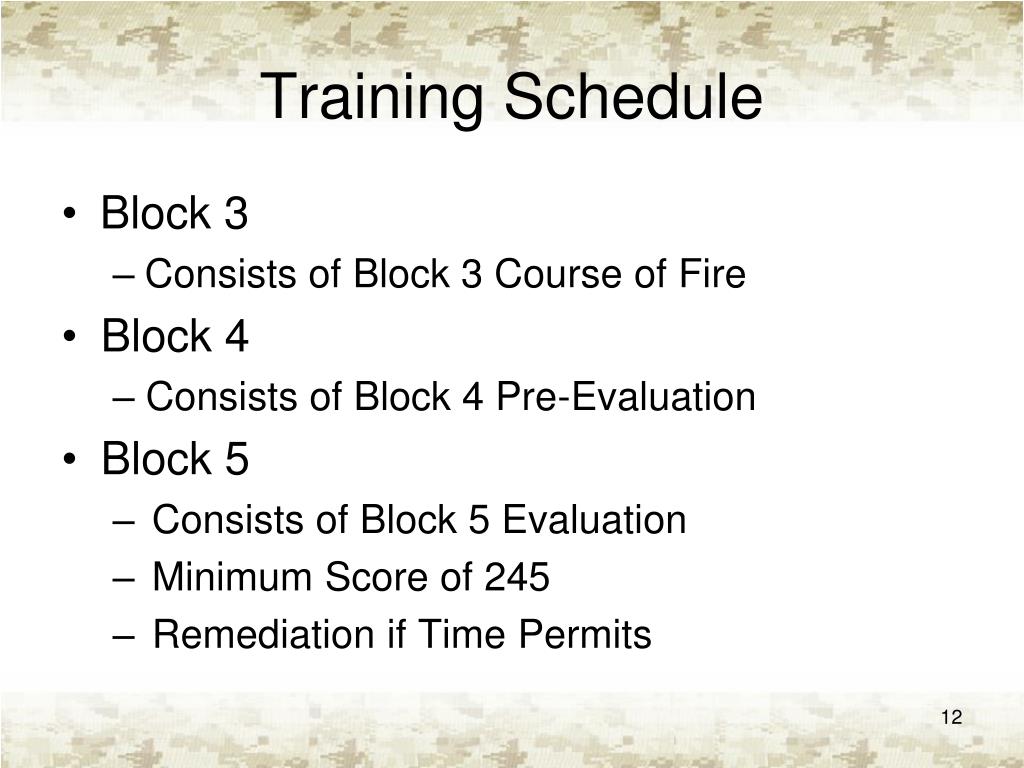 Training Schedule

• Block 3
– Consists of Block 3 Course of Fire
• Block 4
– Consists of Block 4 Pre-Evaluation
• Block 5
– Consists of Block 5 Evaluation
– Minimum Score of 245
– Remediation if Time Permits

12